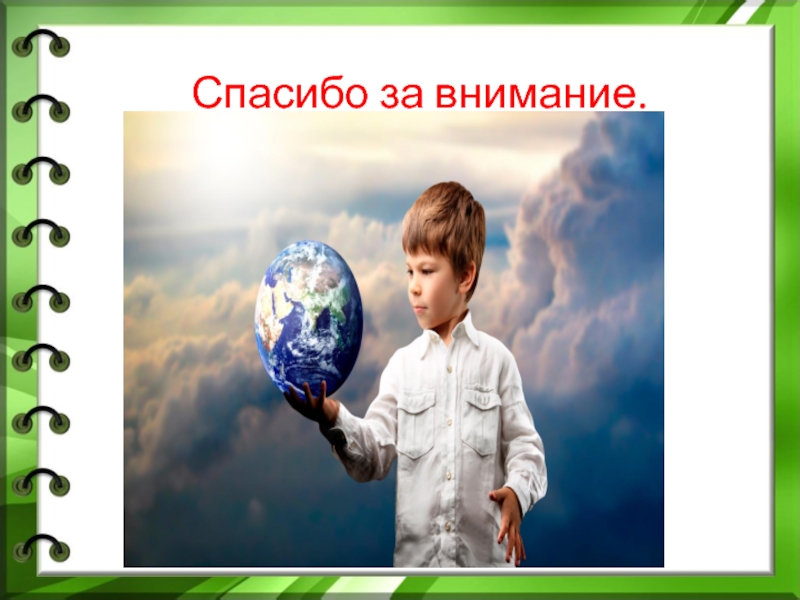 Спасибо за внимание.